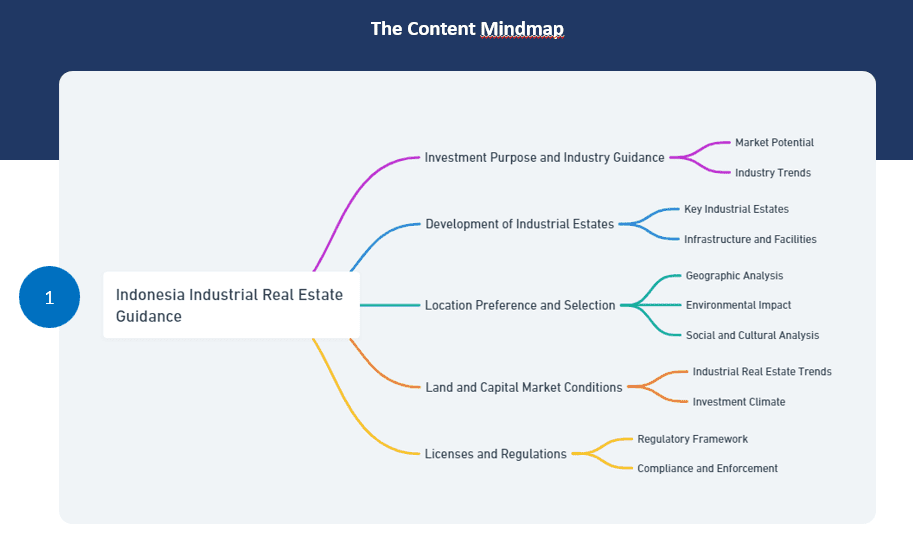 The Content Mindmap

1

Indonesia Industrial Real Estate Guidance

Investment Purpose and Industry Guidance

Market Potential

Industry Trends

Development of Industrial Estates

Key Industrial Estates

Infrastructure and Facilities

Location Preference and Selection

Geographic Analysis

Environmental Impact

Social and Cultural Analysis

Land and Capital Market Conditions

Industrial Real Estate Trends

Investment Climate

Licenses and Regulations

Regulatory Framework

Compliance and Enforcement